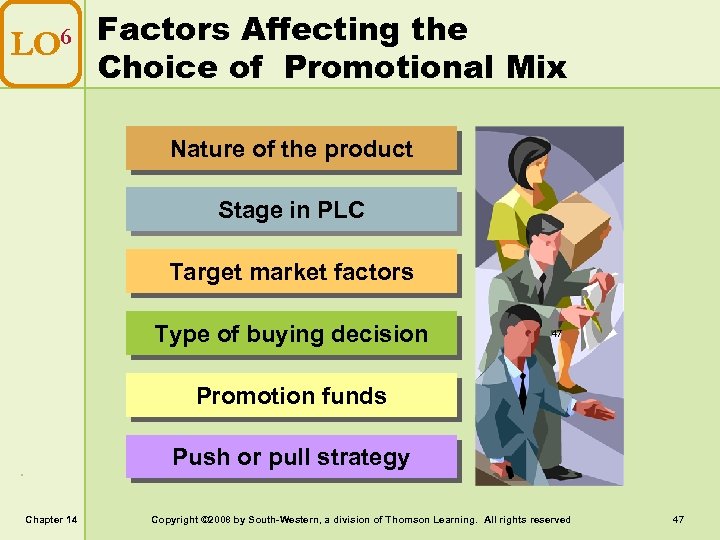 LO$^6$ Factors Affecting the Choice of Promotional Mix

Nature of the product

Stage in PLC

Target market factors

Type of buying decision

Promotion funds

Push or pull strategy

47

Chapter 14 Copyright ©2008 by South-Western, a division of Thomson Learning. All rights reserved 47